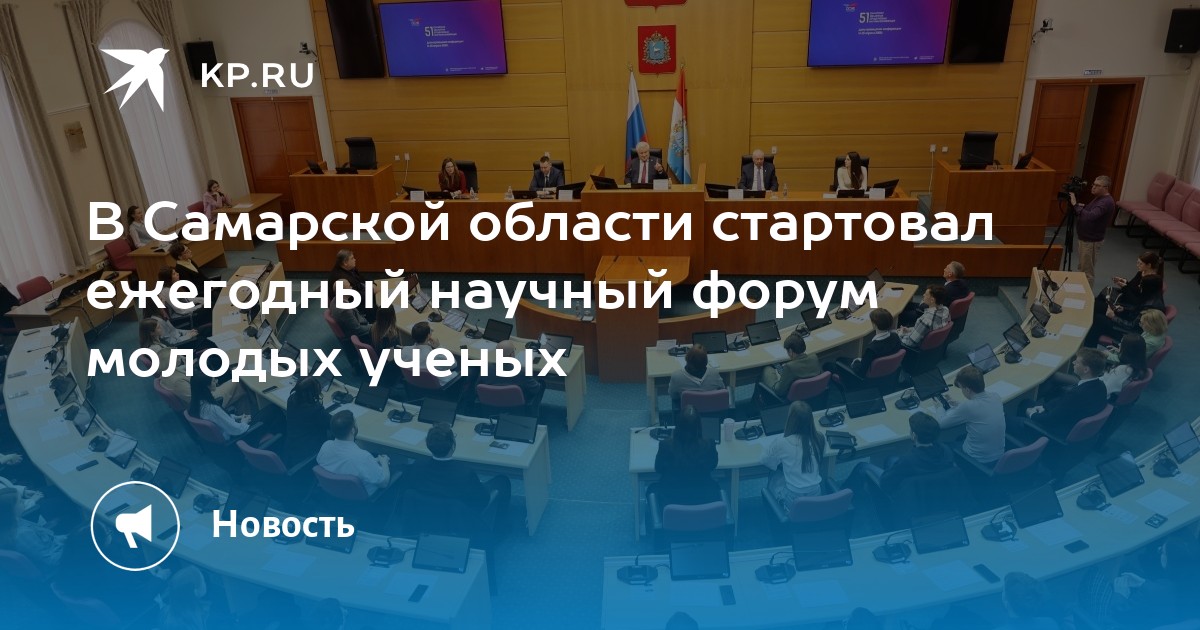 KP.RU

В Самарской области стартовал ежегодный научный форум молодых ученых

Новость